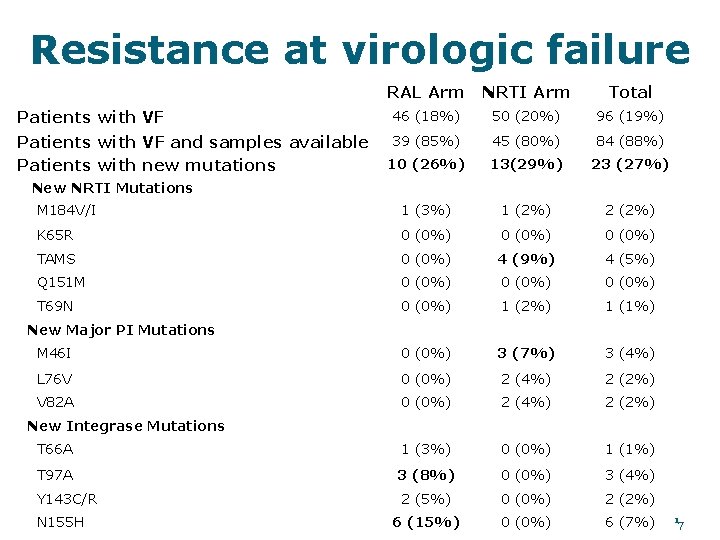 Resistance at virologic failure

|  | RAL Arm | NRTI Arm | Total |
|---|---|---|---|
| Patients with VF | 46 (18%) | 50 (20%) | 96 (19%) |
| Patients with VF and samples available | 39 (85%) | 45 (80%) | 84 (88%) |
| Patients with new mutations | 10 (26%) | 13(29%) | 23 (27%) |
| New NRTI Mutations |  |  |  |
| M184V/I | 1 (3%) | 1 (2%) | 2 (2%) |
| K65R | 0 (0%) | 0 (0%) | 0 (0%) |
| TAMS | 0 (0%) | 4 (9%) | 4 (5%) |
| Q151M | 0 (0%) | 0 (0%) | 0 (0%) |
| T69N | 0 (0%) | 1 (2%) | 1 (1%) |
| New Major PI Mutations |  |  |  |
| M46I | 0 (0%) | 3 (7%) | 3 (4%) |
| L76V | 0 (0%) | 2 (4%) | 2 (2%) |
| V82A | 0 (0%) | 2 (4%) | 2 (2%) |
| New Integrase Mutations |  |  |  |
| T66A | 1 (3%) | 0 (0%) | 1 (1%) |
| T97A | 3 (8%) | 0 (0%) | 3 (4%) |
| Y143C/R | 2 (5%) | 0 (0%) | 2 (2%) |
| N155H | 6 (15%) | 0 (0%) | 6 (7%) |

17